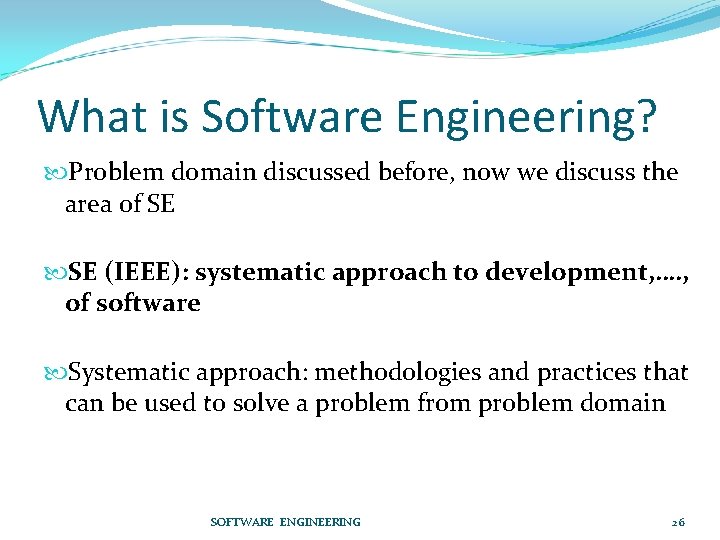 What is Software Engineering?

Problem domain discussed before, now we discuss the area of SE

SE (IEEE): systematic approach to development,…., of software

Systematic approach: methodologies and practices that can be used to solve a problem from problem domain

SOFTWARE ENGINEERING

26